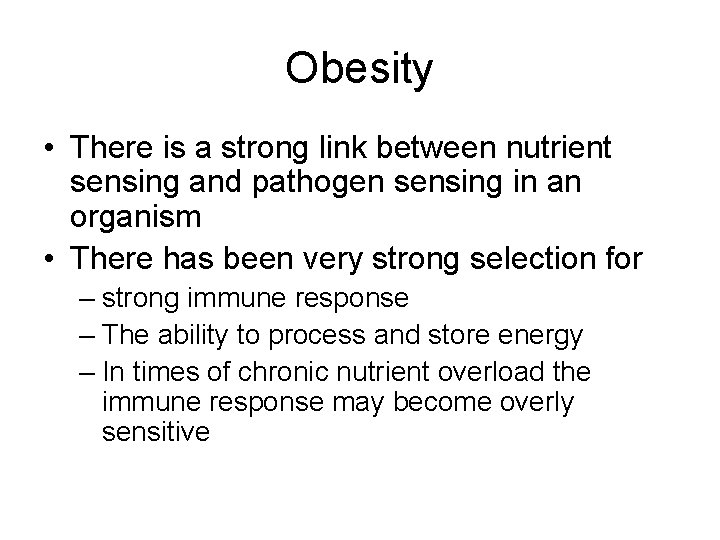 Obesity

• There is a strong link between nutrient sensing and pathogen sensing in an organism
• There has been very strong selection for
– strong immune response
– The ability to process and store energy
– In times of chronic nutrient overload the immune response may become overly sensitive